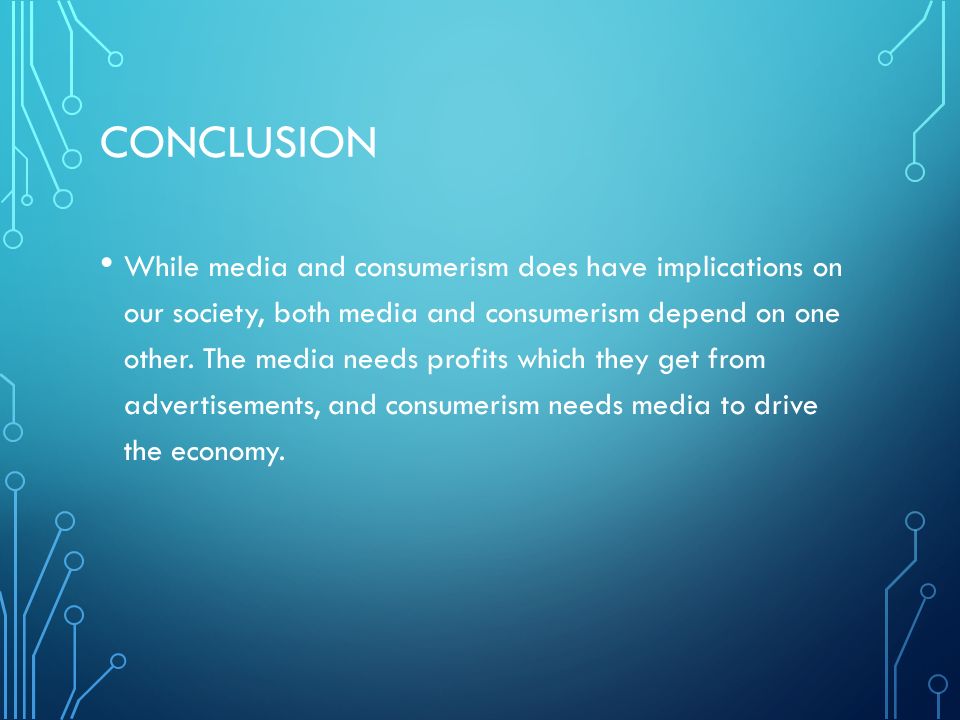 CONCLUSION

• While media and consumerism does have implications on our society, both media and consumerism depend on one other. The media needs profits which they get from advertisements, and consumerism needs media to drive the economy.